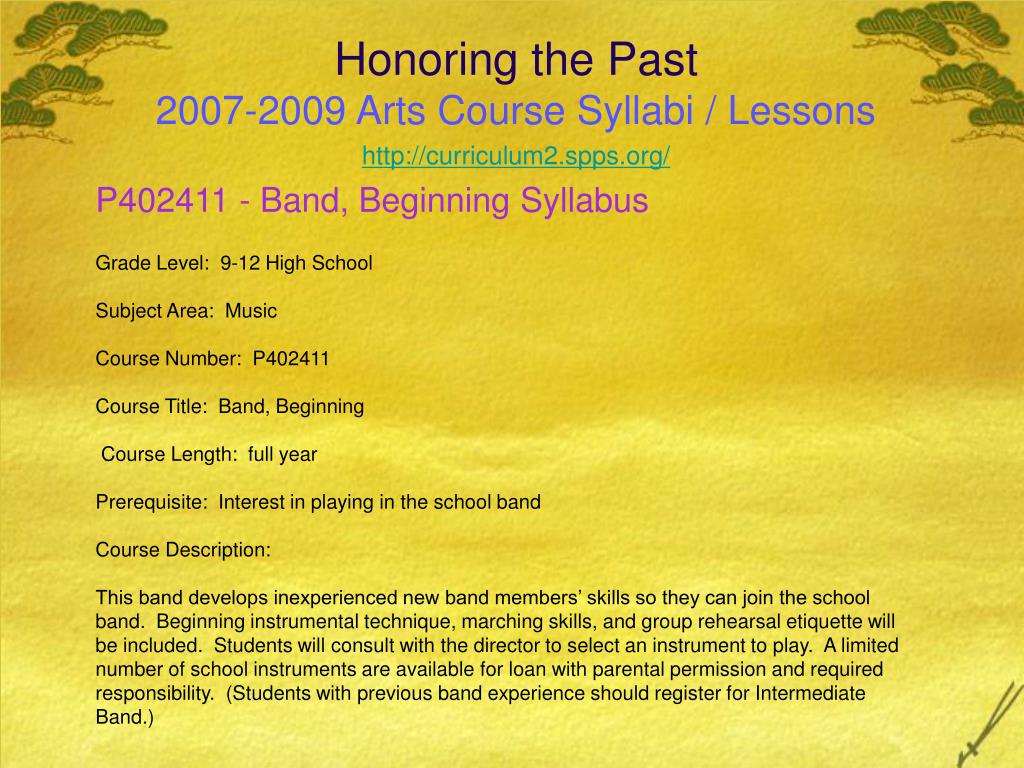 Honoring the Past
2007-2009 Arts Course Syllabi / Lessons
http://curriculum2.spps.org/

P402411 - Band, Beginning Syllabus

Grade Level: 9-12 High School

Subject Area: Music

Course Number: P402411

Course Title: Band, Beginning

Course Length: full year

Prerequisite: Interest in playing in the school band

Course Description:

This band develops inexperienced new band members' skills so they can join the school band. Beginning instrumental technique, marching skills, and group rehearsal etiquette will be included. Students will consult with the director to select an instrument to play. A limited number of school instruments are available for loan with parental permission and required responsibility. (Students with previous band experience should register for Intermediate Band.)